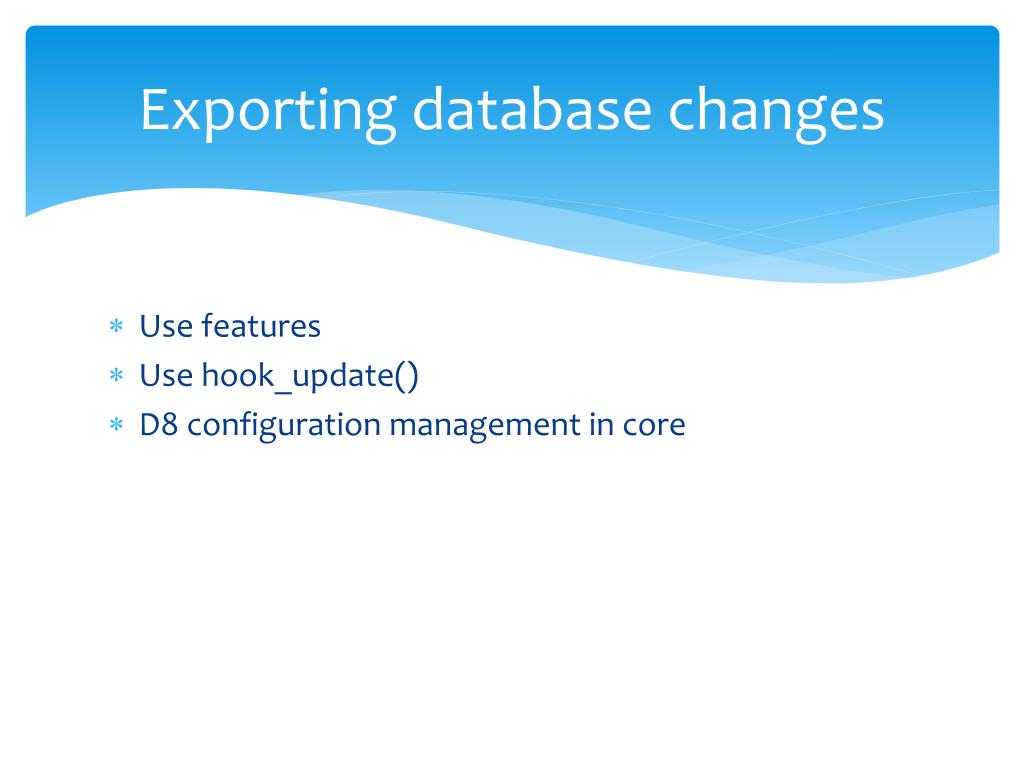 Exporting database changes

* Use features
* Use hook_update()
* D8 configuration management in core